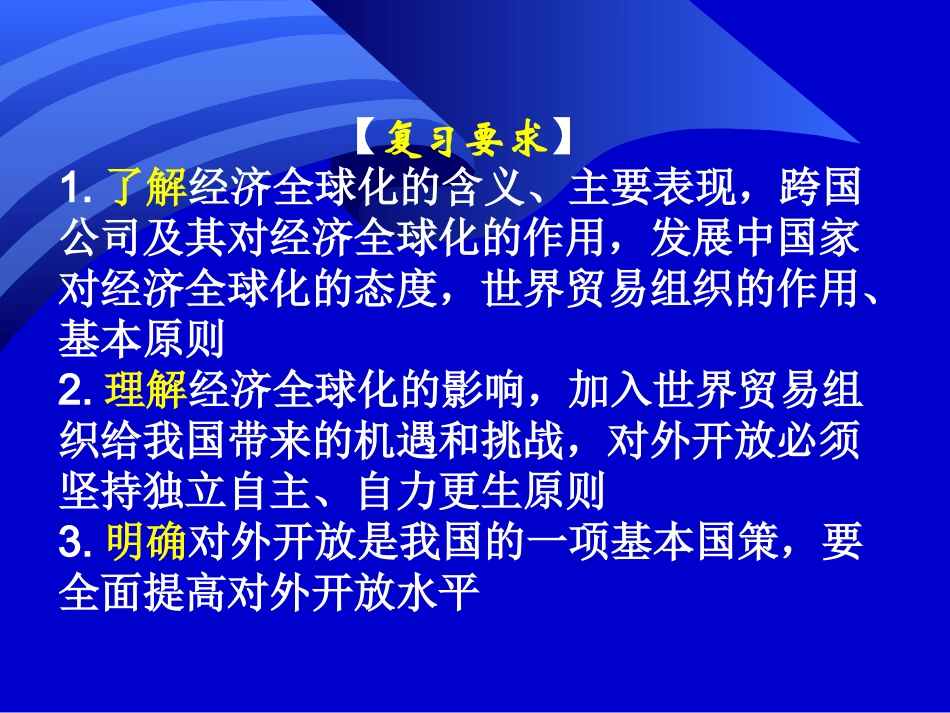 【复习要求】

1. 了解经济全球化的含义、主要表现，跨国公司及其对经济全球化的作用，发展中国家对经济全球化的态度，世界贸易组织的作用、基本原则

2. 理解经济全球化的影响，加入世界贸易组织给我国带来的机遇和挑战，对外开放必须坚持独立自主、自力更生原则

3. 明确对外开放是我国的一项基本国策，要全面提高对外开放水平